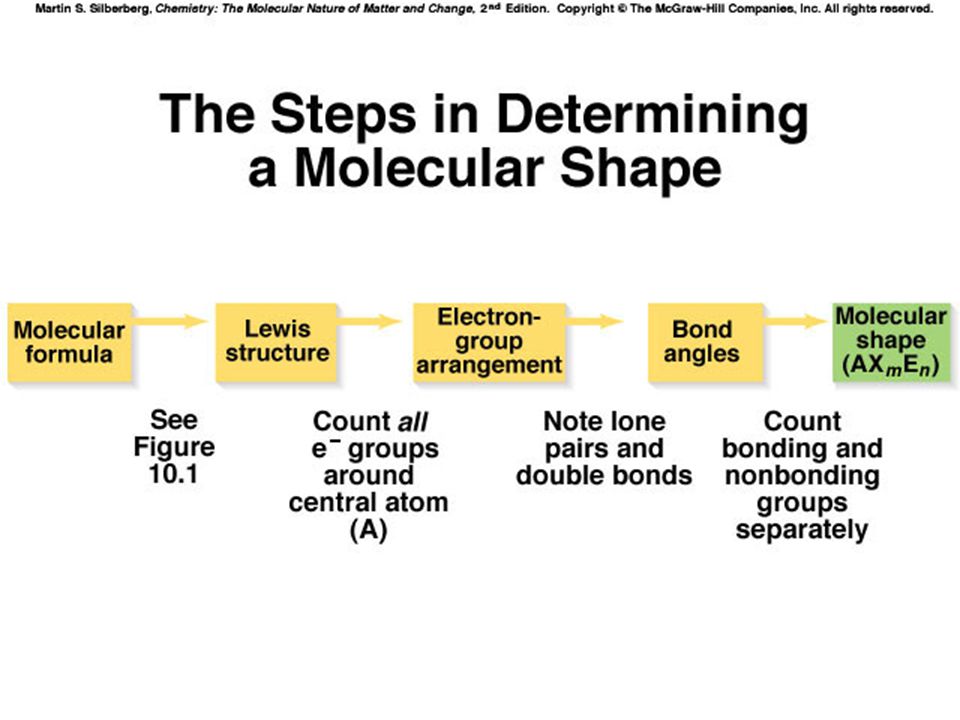 Martin S. Silberberg, Chemistry: The Molecular Nature of Matter and Change, 2nd Edition. Copyright © The McGraw-Hill Companies, Inc. All rights reserved.

The Steps in Determining a Molecular Shape

Molecular formula

Lewis structure

Electron-group arrangement

Bond angles

Molecular shape ($AX_mE_n$)

See Figure 10.1

Count all $e^-$ groups around central atom (A)

Note lone pairs and double bonds

Count bonding and nonbonding groups separately